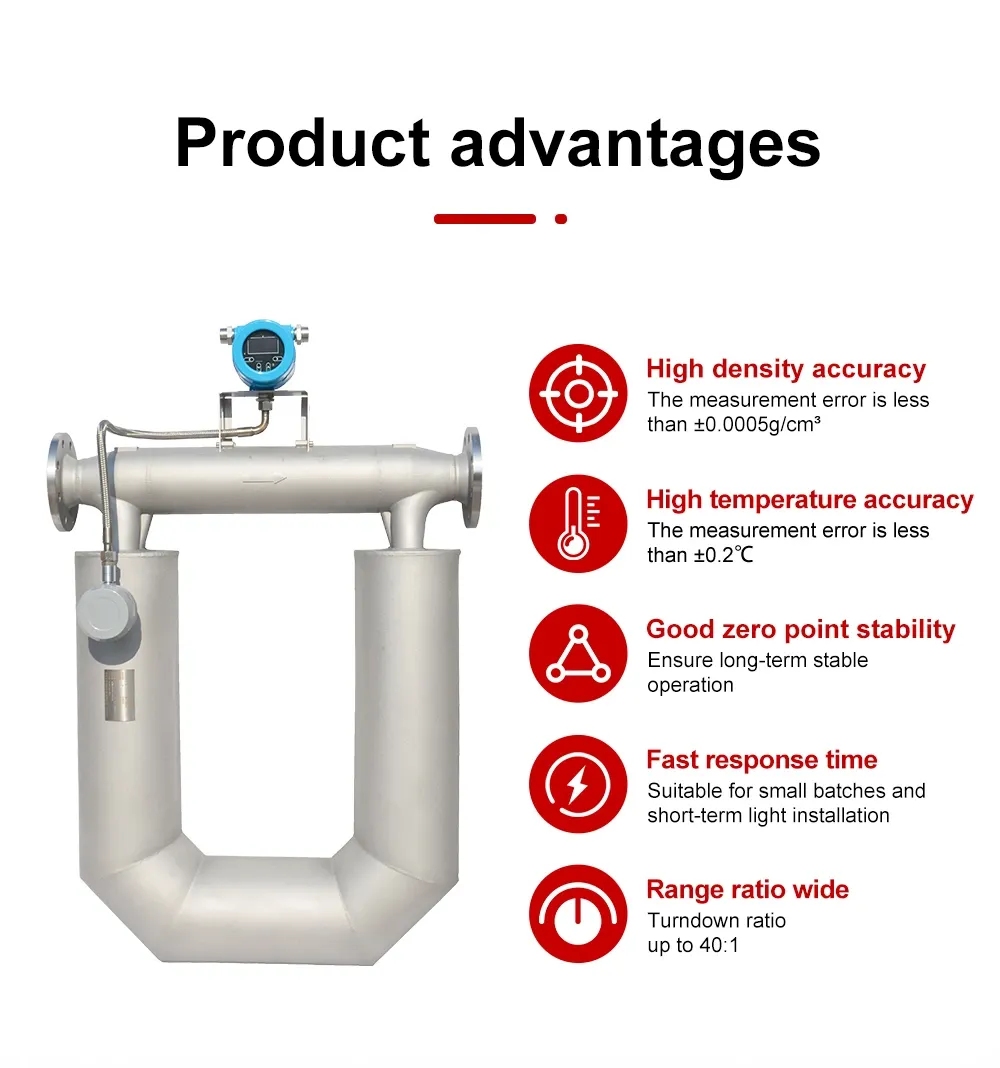 Product advantages

High density accuracy
The measurement error is less than ±0.0005g/cm³

High temperature accuracy
The measurement error is less than ±0.2℃

Good zero point stability
Ensure long-term stable operation

Fast response time
Suitable for small batches and short-term light installation

Range ratio wide
Turndown ratio up to 40:1